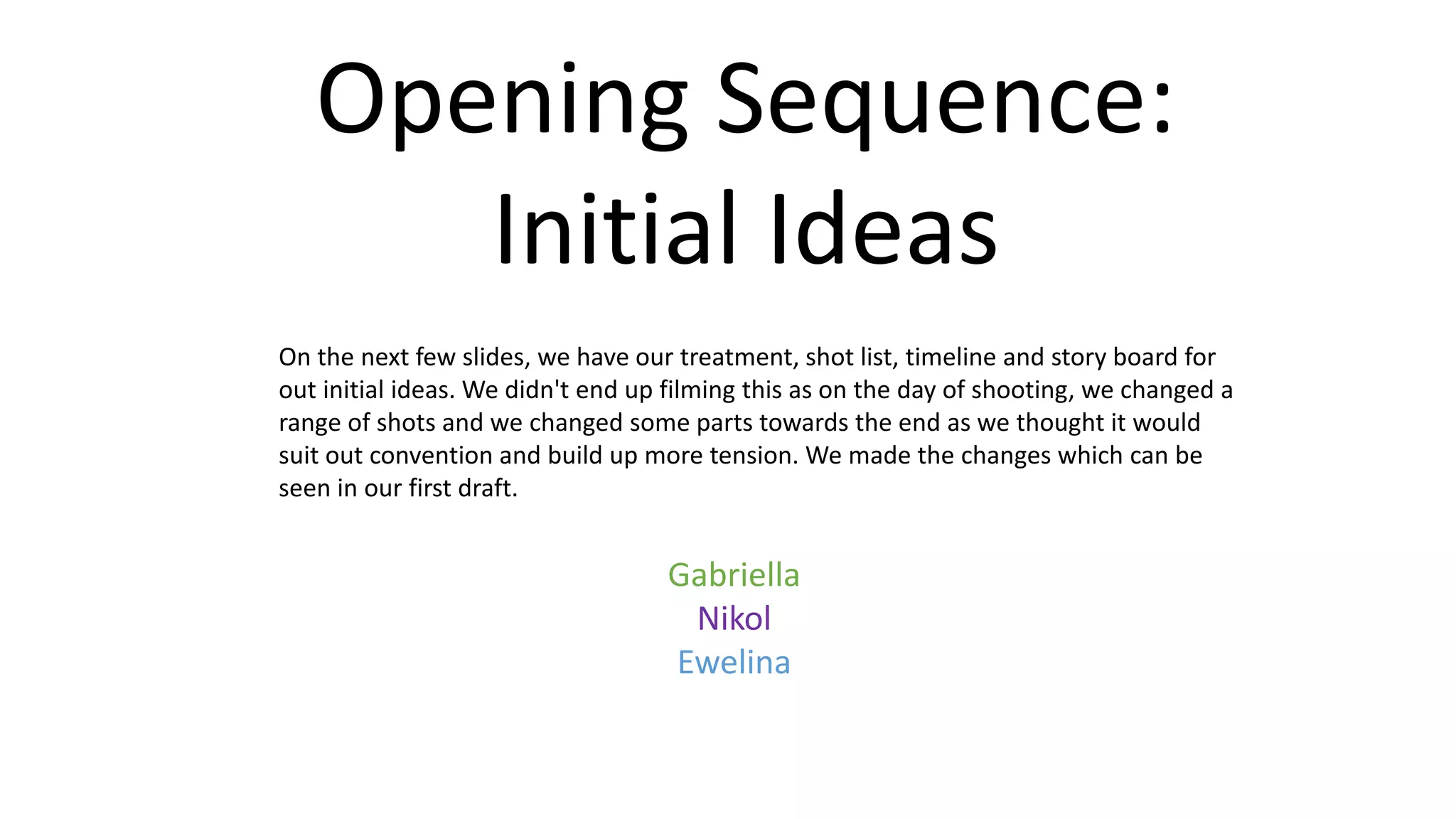 Opening Sequence: Initial Ideas

On the next few slides, we have our treatment, shot list, timeline and story board for out initial ideas. We didn't end up filming this as on the day of shooting, we changed a range of shots and we changed some parts towards the end as we thought it would suit out convention and build up more tension. We made the changes which can be seen in our first draft.

Gabriella
Nikol
Ewelina